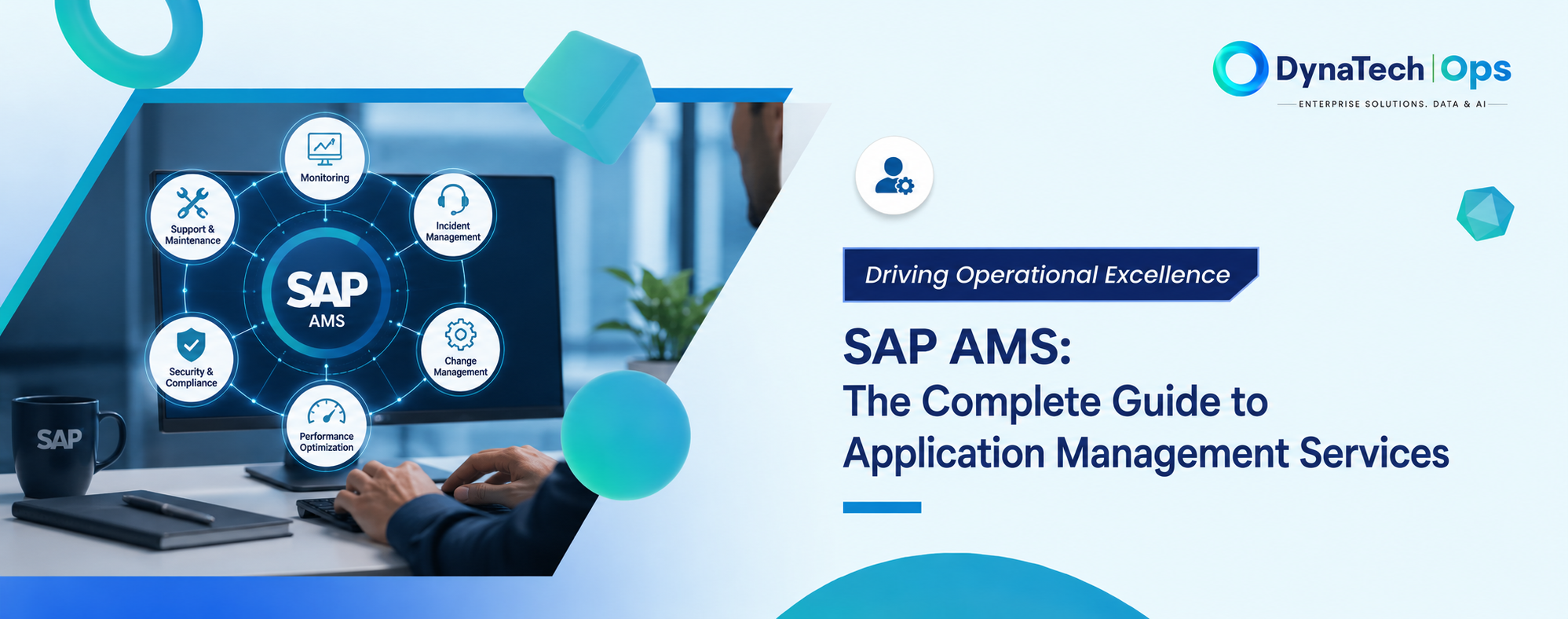 Monitoring

Support & Maintenance

Incident Management

SAP
AMS

Security & Compliance

Change Management

Performance Optimization

SAP

DynaTech | Ops
ENTERPRISE SOLUTIONS. DATA & AI

Driving Operational Excellence

SAP AMS:
The Complete Guide to Application Management Services